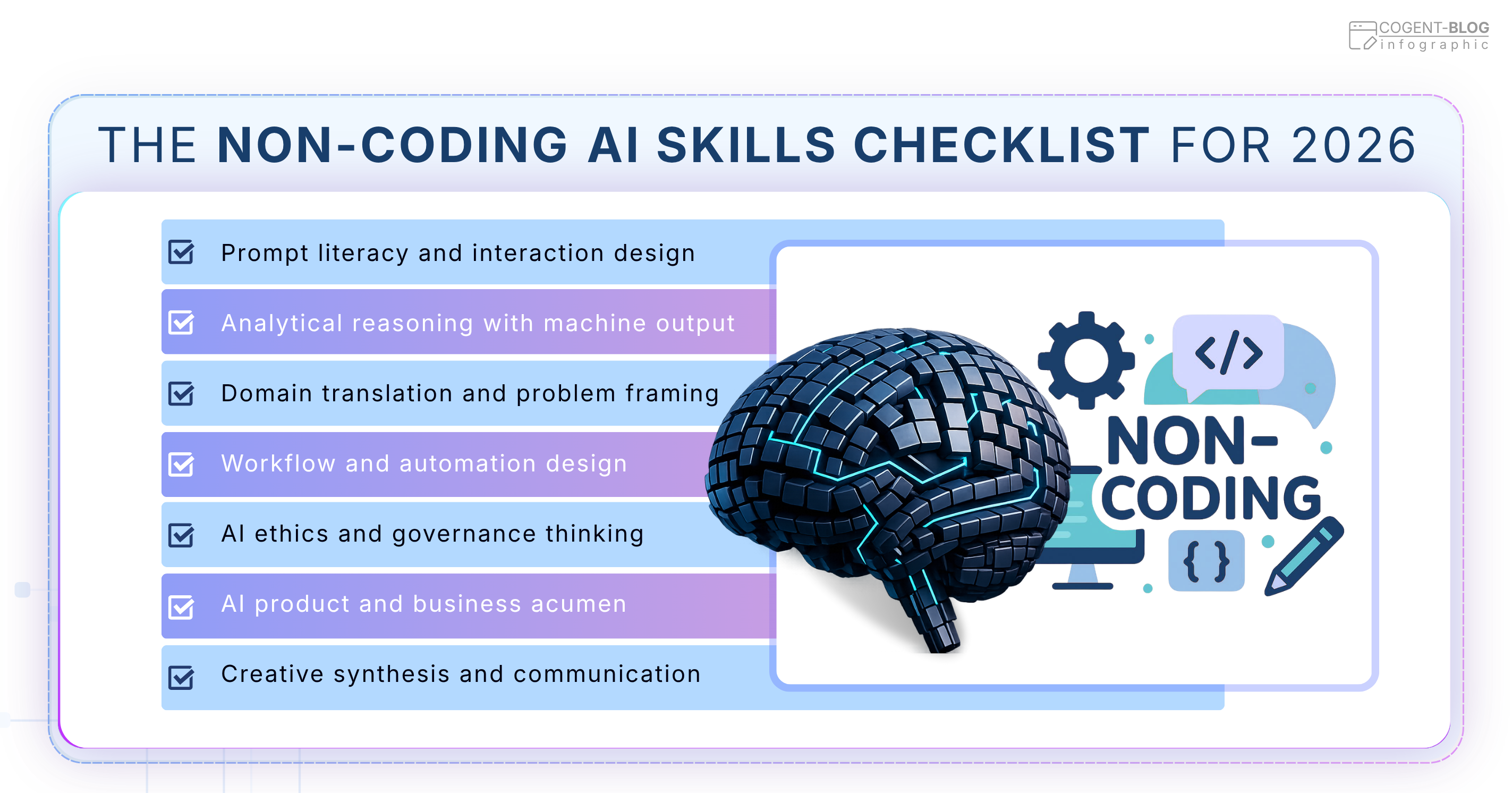 COGENT-BLOG
infographic

THE NON-CODING AI SKILLS CHECKLIST FOR 2026

Prompt literacy and interaction design

Analytical reasoning with machine output

Domain translation and problem framing

Workflow and automation design

AI ethics and governance thinking

AI product and business acumen

Creative synthesis and communication

</>

NON-CODING

{ }